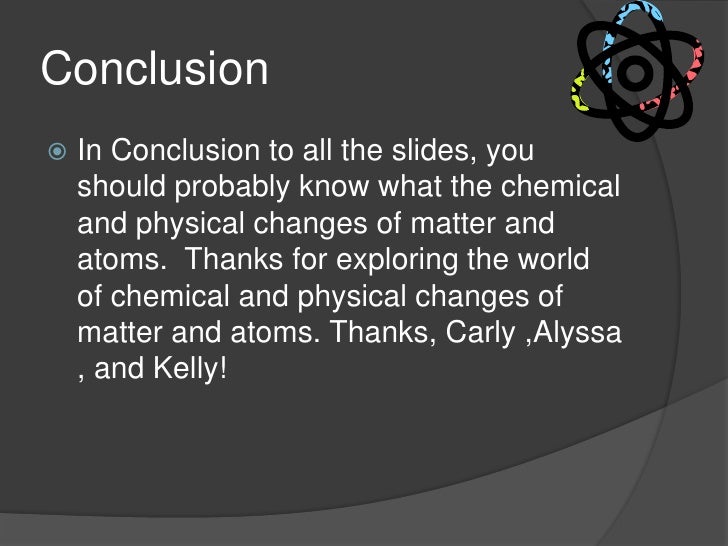 Conclusion

In Conclusion to all the slides, you should probably know what the chemical and physical changes of matter and atoms.  Thanks for exploring the world of chemical and physical changes of matter and atoms. Thanks, Carly ,Alyssa , and Kelly!